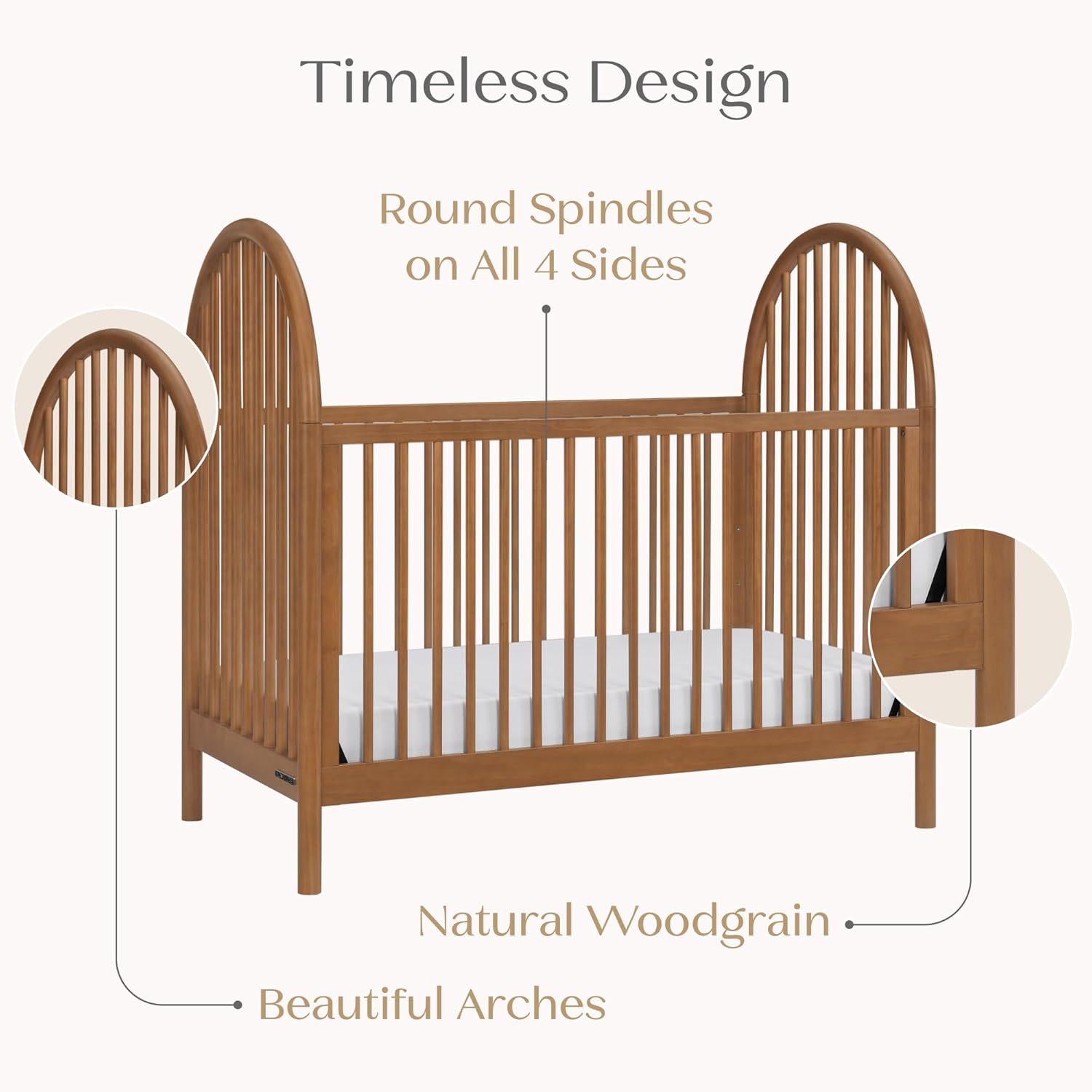 Timeless Design

Round Spindles on All 4 Sides

Natural Woodgrain

Beautiful Arches